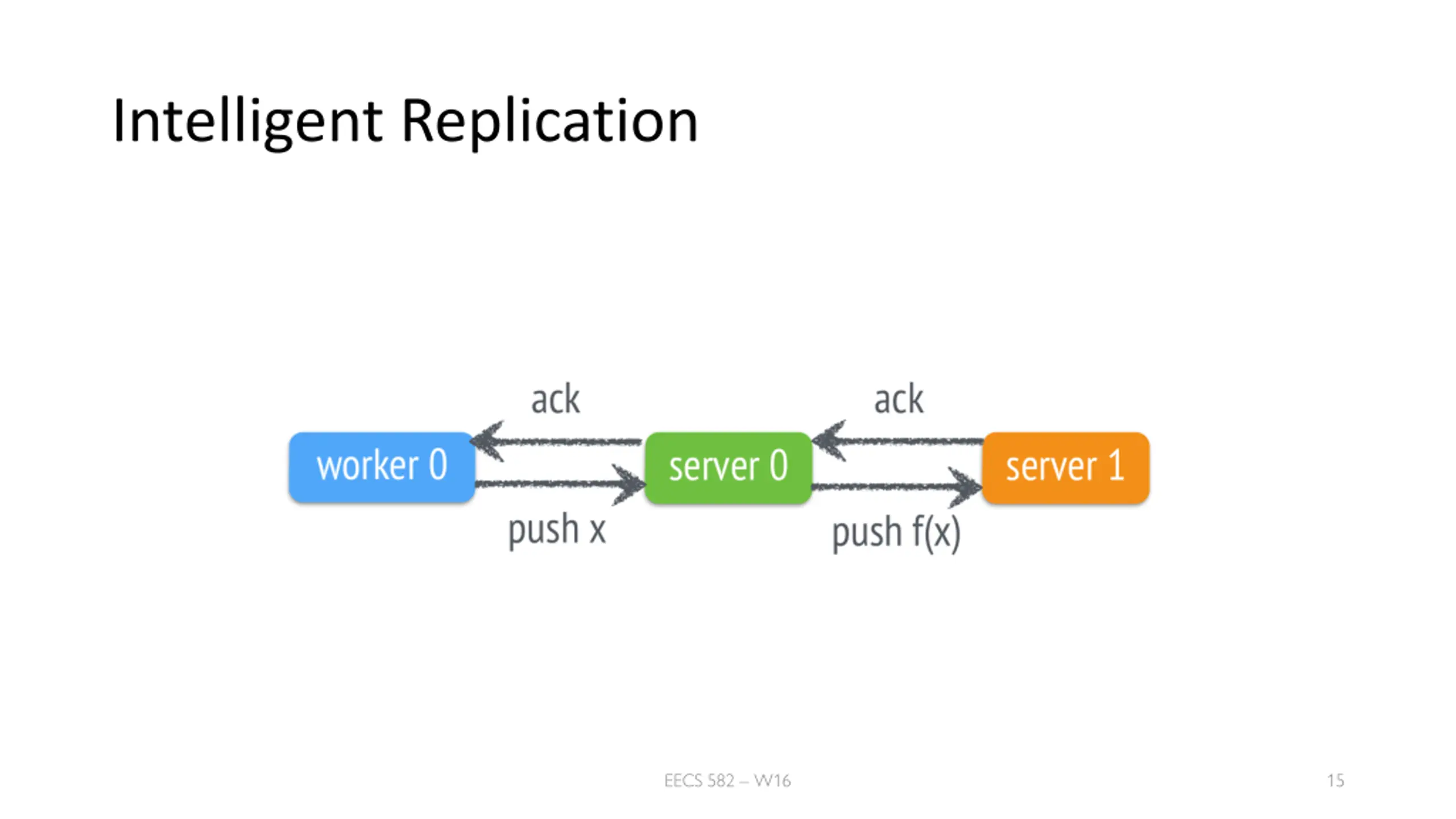 Intelligent Replication

ack

ack

worker 0

server 0

server 1

push x

push f(x)

EECS 582 – W16

15